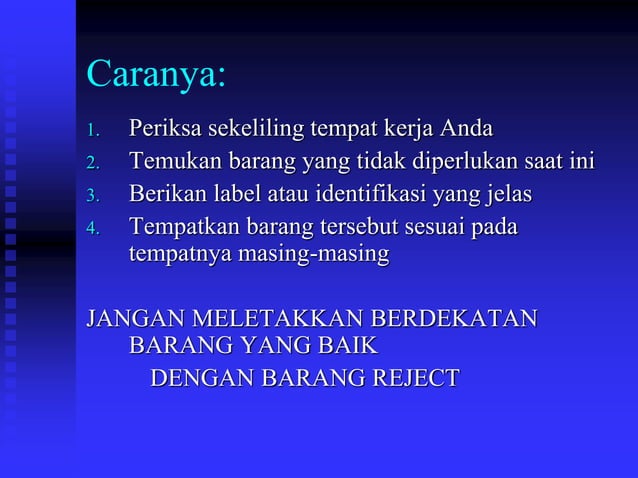 Caranya:

1. Periksa sekeliling tempat kerja Anda
2. Temukan barang yang tidak diperlukan saat ini
3. Berikan label atau identifikasi yang jelas
4. Tempatkan barang tersebut sesuai pada tempatnya masing-masing

JANGAN MELETAKKAN BERDEKATAN BARANG YANG BAIK
DENGAN BARANG REJECT